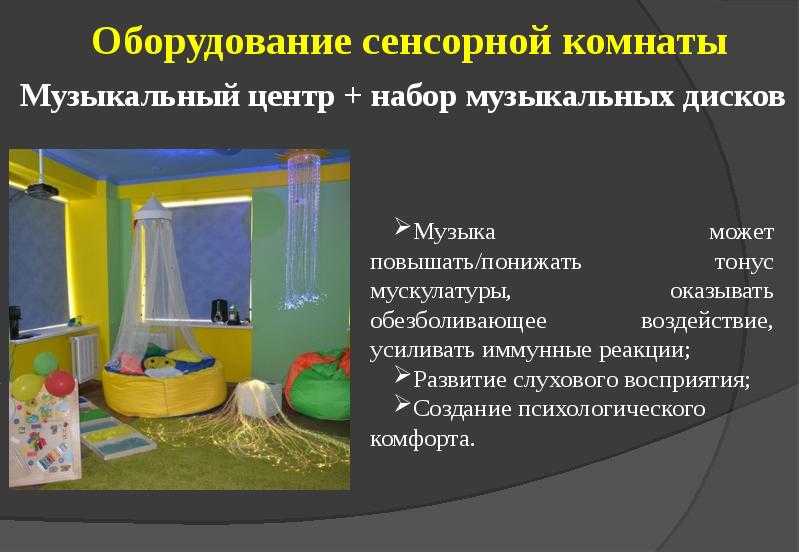 Оборудование сенсорной комнаты

Музыкальный центр + набор музыкальных дисков

➢Музыка может повышать/понижать тонус мускулатуры, оказывать обезболивающее воздействие, усиливать иммунные реакции;

➢Развитие слухового восприятия;

➢Создание психологического комфорта.